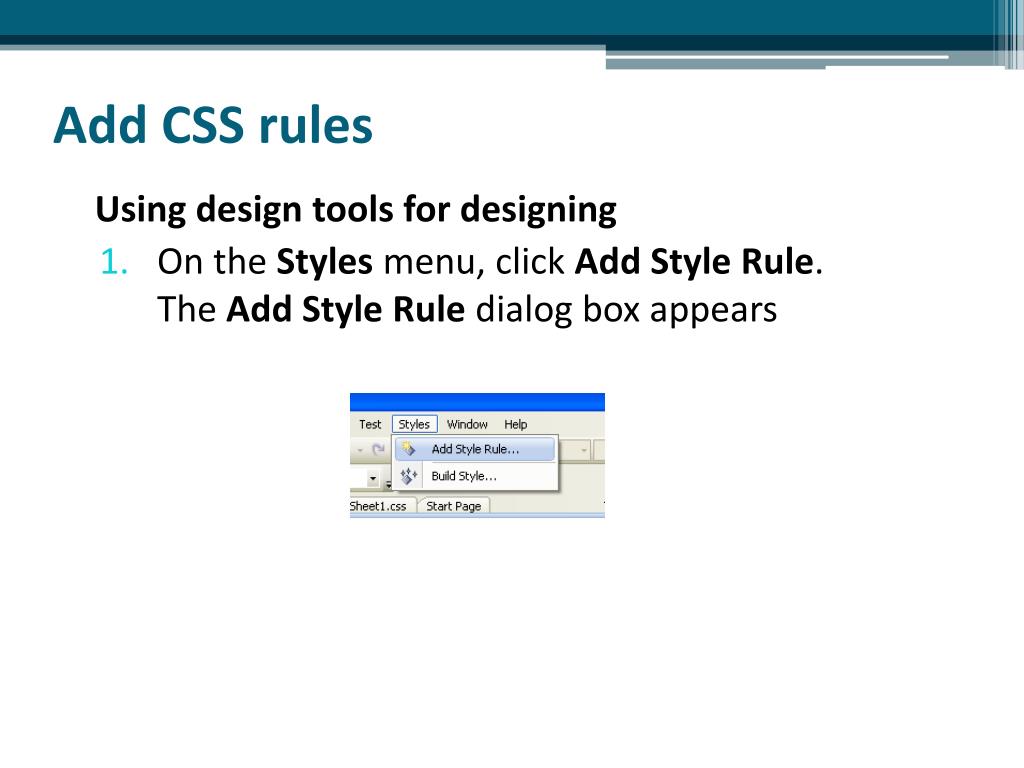 Add CSS rules

Using design tools for designing

1. On the Styles menu, click Add Style Rule. The Add Style Rule dialog box appears

Test Styles Window Help

Add Style Rule...

Build Style...

Sheet1.css Start Page